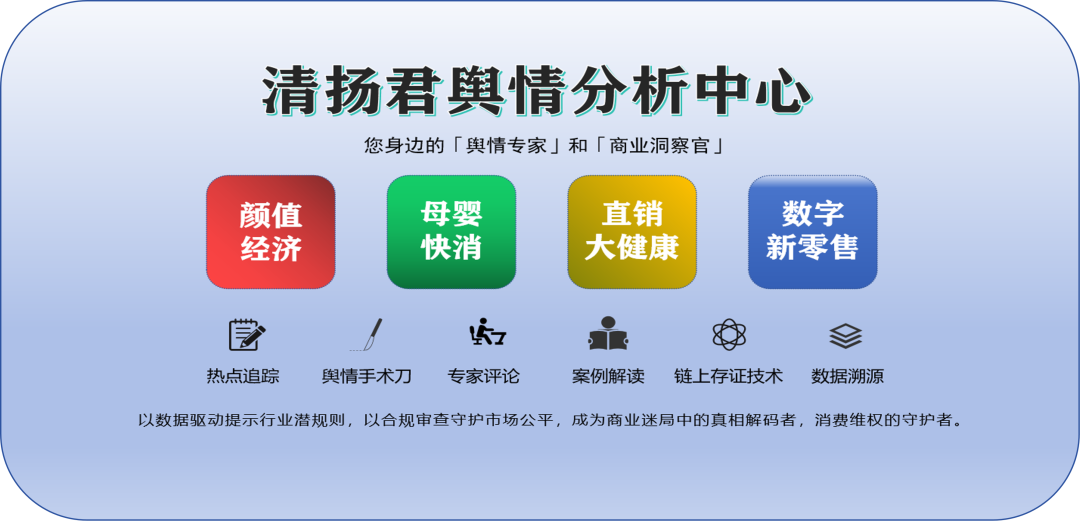 清扬君舆情分析中心

您身边的「舆情专家」和「商业洞察官」

颜值经济

母婴快消

直销大健康

数字新零售

热点追踪

舆情手术刀

专家评论

案例解读

链上存证技术

数据溯源

以数据驱动提示行业潜规则，以合规审查守护市场公平，成为商业迷局中的真相解码者，消费维权的守护者。